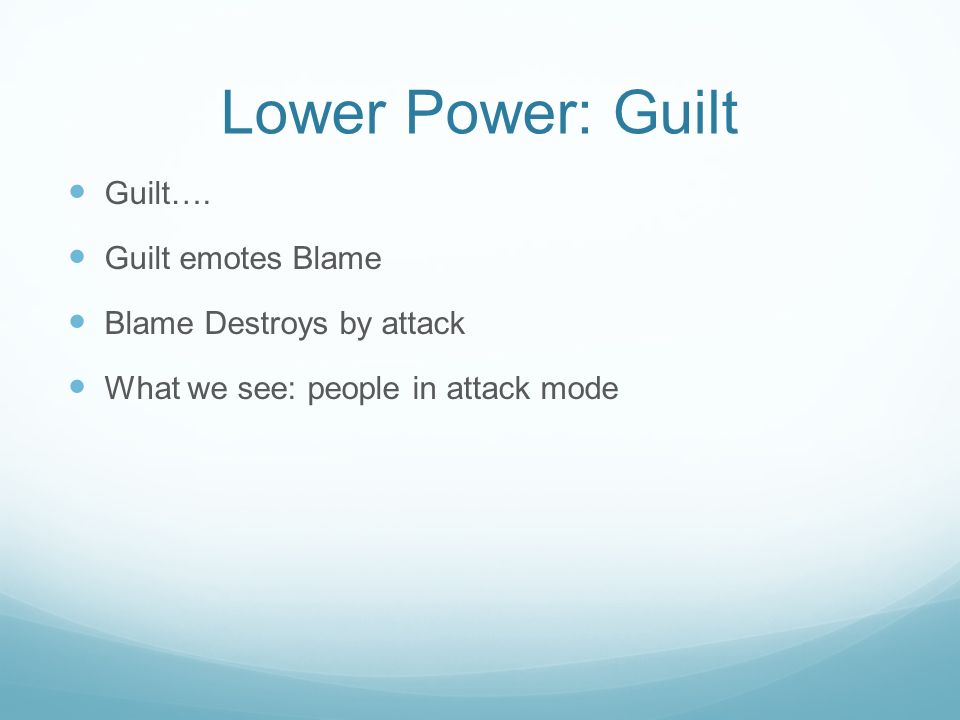 Lower Power: Guilt

- Guilt….
- Guilt emotes Blame
- Blame Destroys by attack
- What we see: people in attack mode